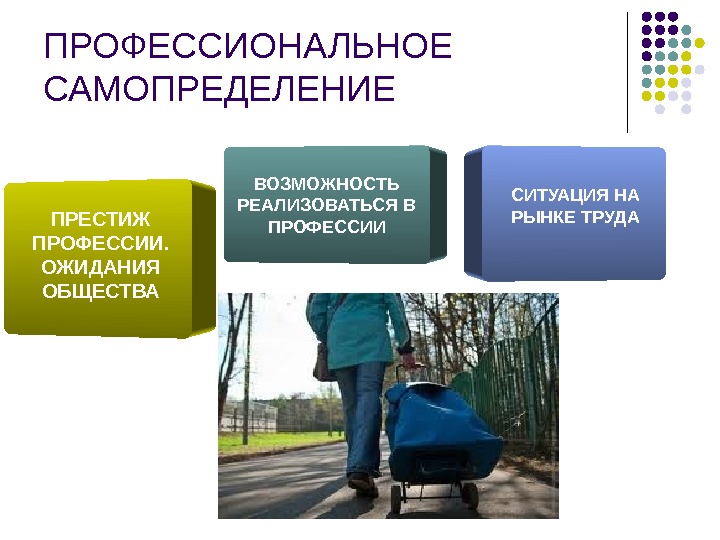 ПРОФЕССИОНАЛЬНОЕ САМОПРЕДЕЛЕНИЕ

ПРЕСТИЖ ПРОФЕССИИ. ОЖИДАНИЯ ОБЩЕСТВА

ВОЗМОЖНОСТЬ РЕАЛИЗОВАТЬСЯ В ПРОФЕССИИ

СИТУАЦИЯ НА РЫНКЕ ТРУДА